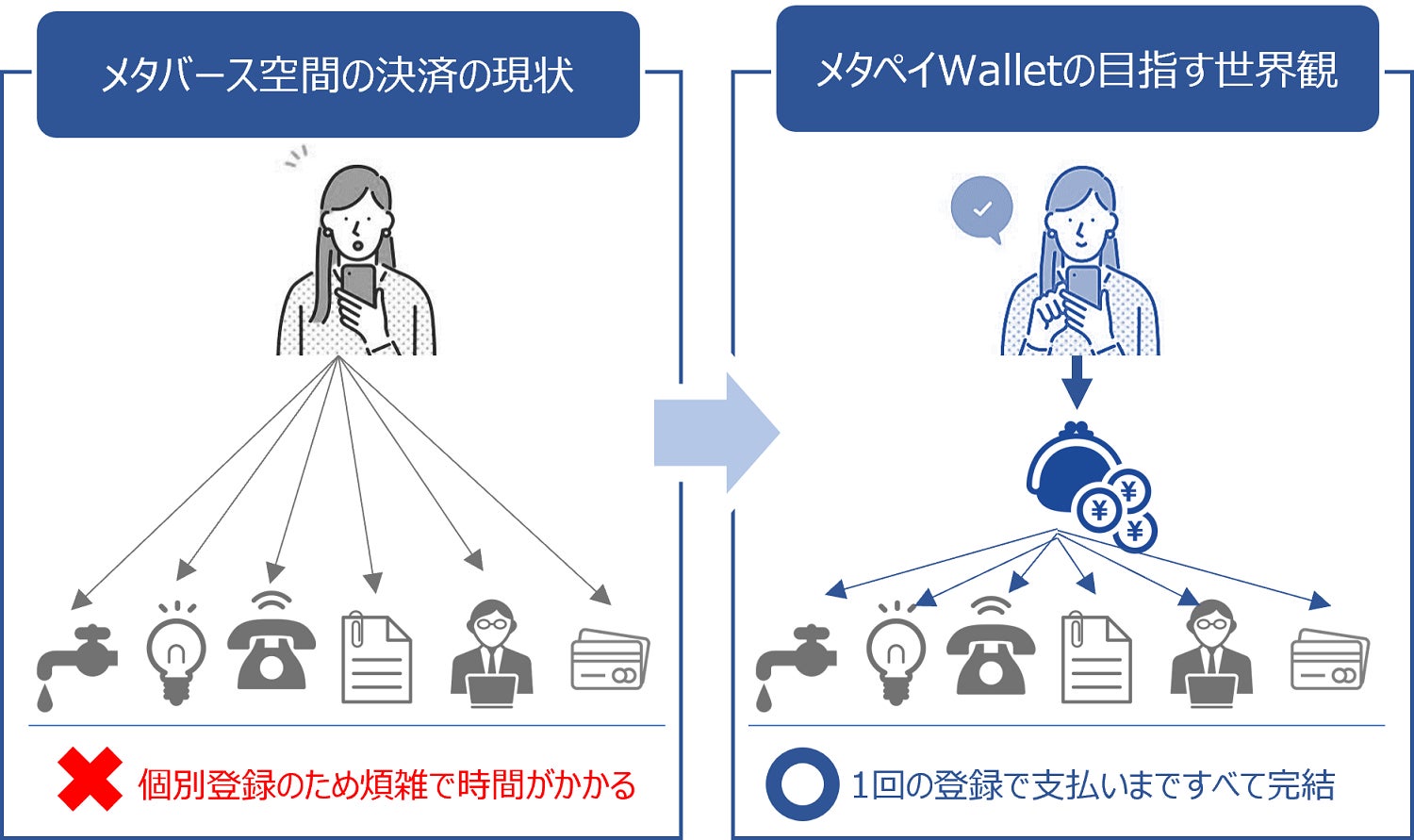 メタバース空間の決済の現状

個別登録のため煩雑で時間がかかる

メタペイWalletの目指す世界観

¥

¥

¥

1回の登録で支払いまですべて完結